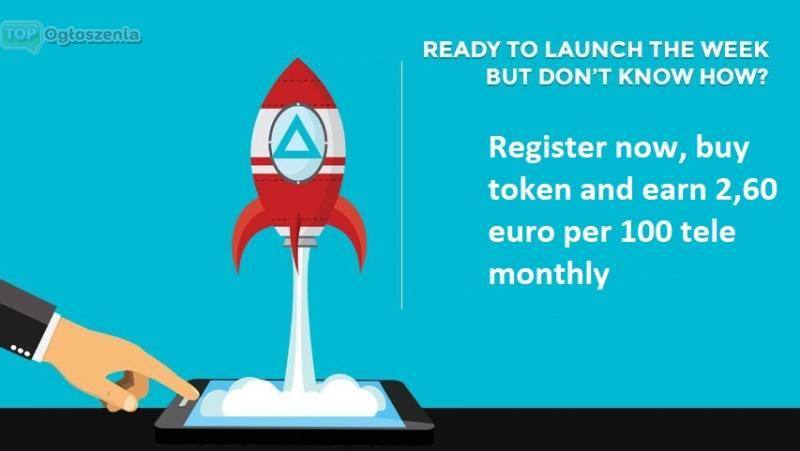 TOP Ogłoszenia

READY TO LAUNCH THE WEEK BUT DON'T KNOW HOW?

Register now, buy token and earn 2,60 euro per 100 tele monthly